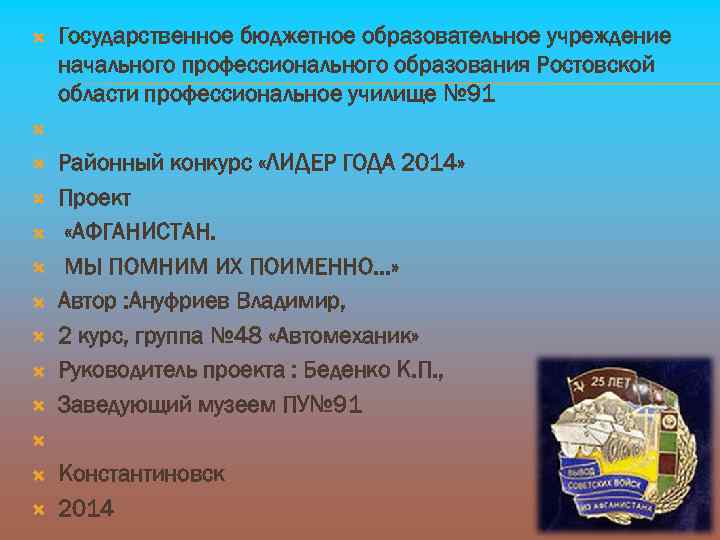 Государственное бюджетное образовательное учреждение начального профессионального образования Ростовской области профессиональное училище №91

Районный конкурс «ЛИДЕР ГОДА 2014»

Проект

«АФГАНИСТАН.

МЫ ПОМНИМ ИХ ПОИМЕННО…»

Автор :Ануфриев Владимир,

2 курс, группа №48 «Автомеханик»

Руководитель проекта : Беденко К.П.,

Заведующий музеем ПУ№91

Константиновск

2014

25 ЛЕТ

ВЫВОД СОВЕТСКИХ ВОЙСК ИЗ АФГАНИСТАНА